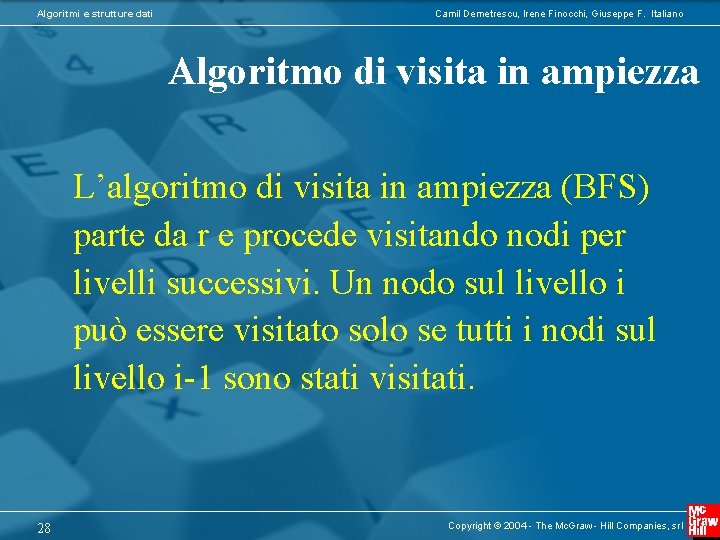 Algoritmi e strutture dati

Camil Demetrescu, Irene Finocchi, Giuseppe F. Italiano

Algoritmo di visita in ampiezza

L’algoritmo di visita in ampiezza (BFS) parte da r e procede visitando nodi per livelli successivi. Un nodo sul livello i può essere visitato solo se tutti i nodi sul livello i-1 sono stati visitati.

28

Copyright © 2004 - The McGraw - Hill Companies, srl

Mc Graw Hill